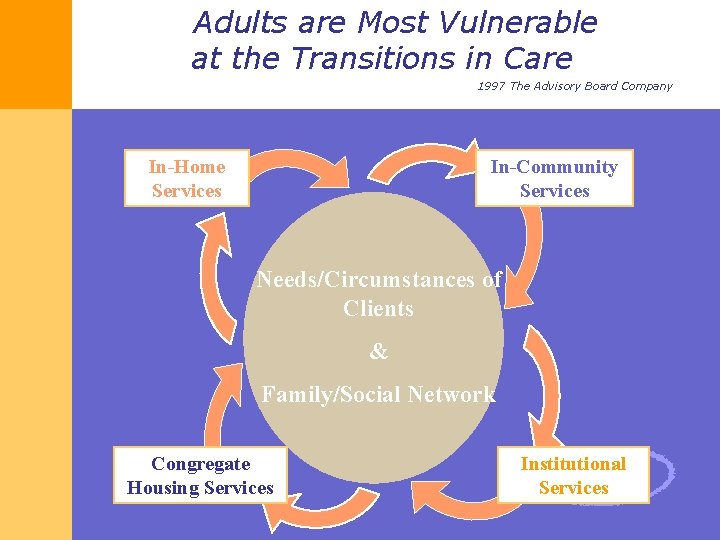 Adults are Most Vulnerable at the Transitions in Care

1997 The Advisory Board Company

In-Home Services

In-Community Services

Needs/Circumstances of Clients

&

Family/Social Network

Congregate Housing Services

Institutional Services